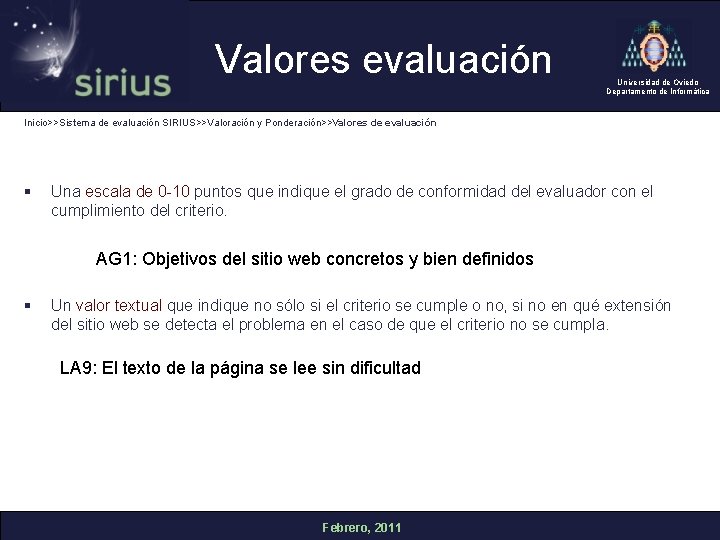 sirius

Valores evaluación

Universidad de Oviedo
Departamento de Informática

Inicio>>Sistema de evaluación SIRIUS>>Valoración y Ponderación>>Valores de evaluación

▪ Una escala de 0-10 puntos que indique el grado de conformidad del evaluador con el cumplimiento del criterio.

AG1: Objetivos del sitio web concretos y bien definidos

▪ Un valor textual que indique no sólo si el criterio se cumple o no, si no en qué extensión del sitio web se detecta el problema en el caso de que el criterio no se cumpla.

LA9: El texto de la página se lee sin dificultad

Febrero, 2011